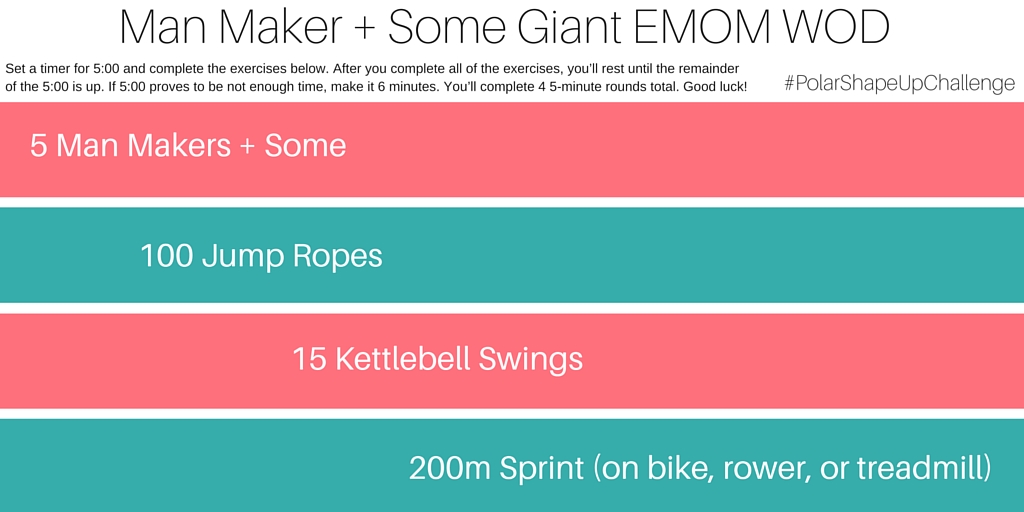 Man Maker + Some Giant EMOM WOD

Set a timer for 5:00 and complete the exercises below. After you complete all of the exercises, you'll rest until the remainder of the 5:00 is up. If 5:00 proves to be not enough time, make it 6 minutes. You'll complete 4 5-minute rounds total. Good luck!

#PolarShapeUpChallenge

5 Man Makers + Some

100 Jump Ropes

15 Kettlebell Swings

200m Sprint (on bike, rower, or treadmill)